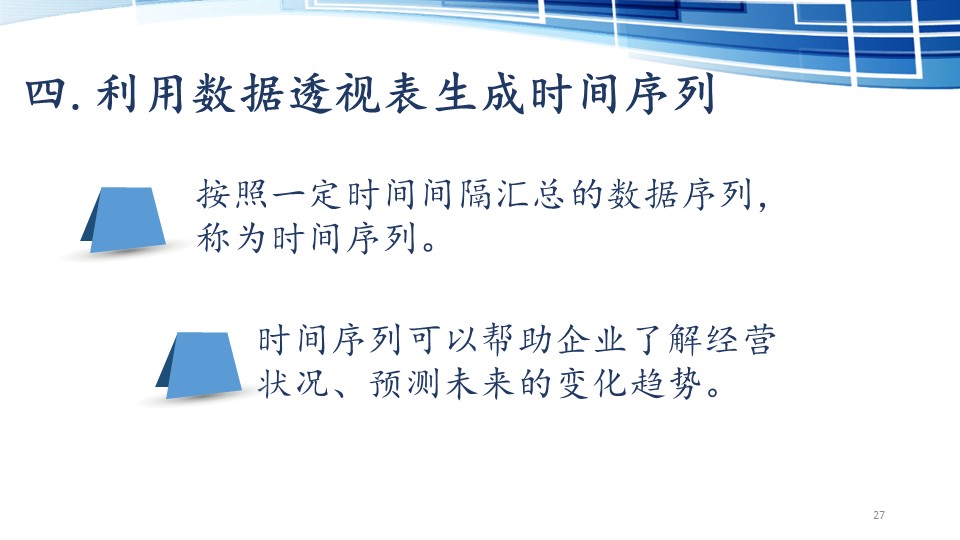 四. 利用数据透视表生成时间序列

按照一定时间间隔汇总的数据序列，称为时间序列。

时间序列可以帮助企业了解经营状况、预测未来的变化趋势。

27